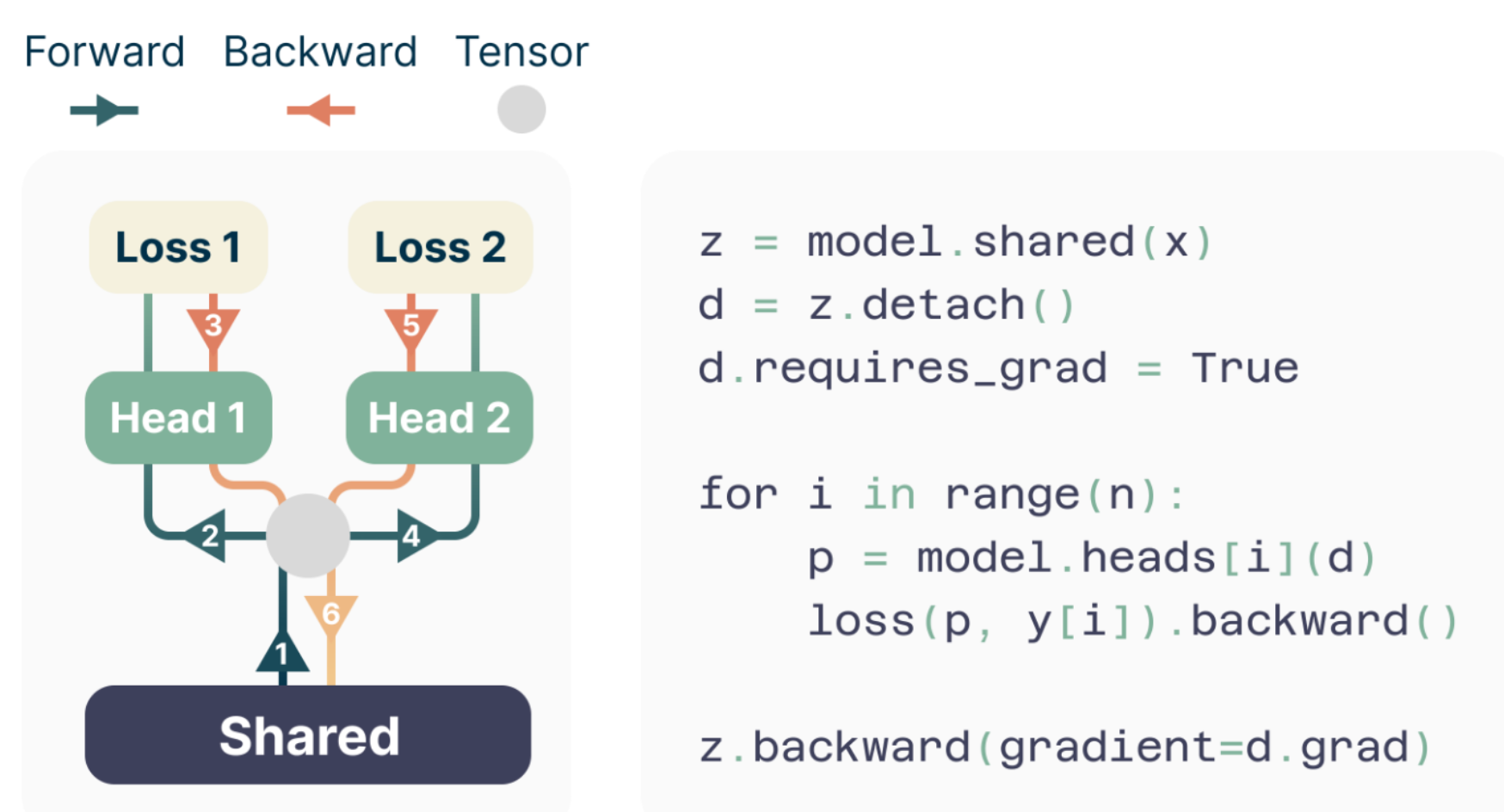 Forward Backward Tensor

Loss 1
Loss 2
3
5
Head 1
Head 2
2
4
6
1
Shared

z = model.shared(x)
d = z.detach()
d.requires_grad = True

for i in range(n):
    p = model.heads[i](d)
    loss(p, y[i]).backward()

z.backward(gradient=d.grad)